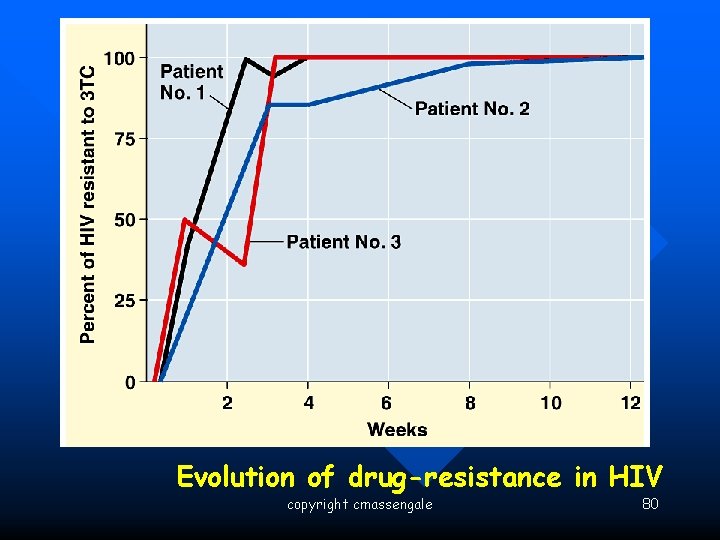 Percent of HIV resistant to 3TC

100
75
50
25
0

Patient No. 1

Patient No. 2

Patient No. 3

2
4
6
8
10
12

Weeks

Evolution of drug-resistance in HIV

copyright cmassengale

80